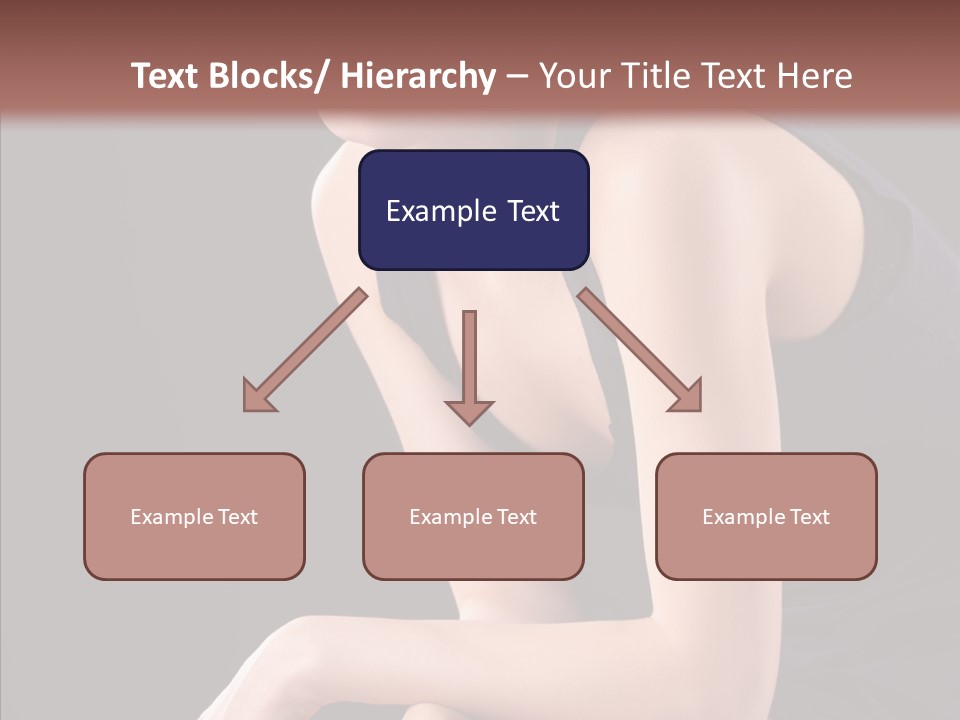 Text Blocks/ Hierarchy – Your Title Text Here

Example Text

Example Text

Example Text

Example Text